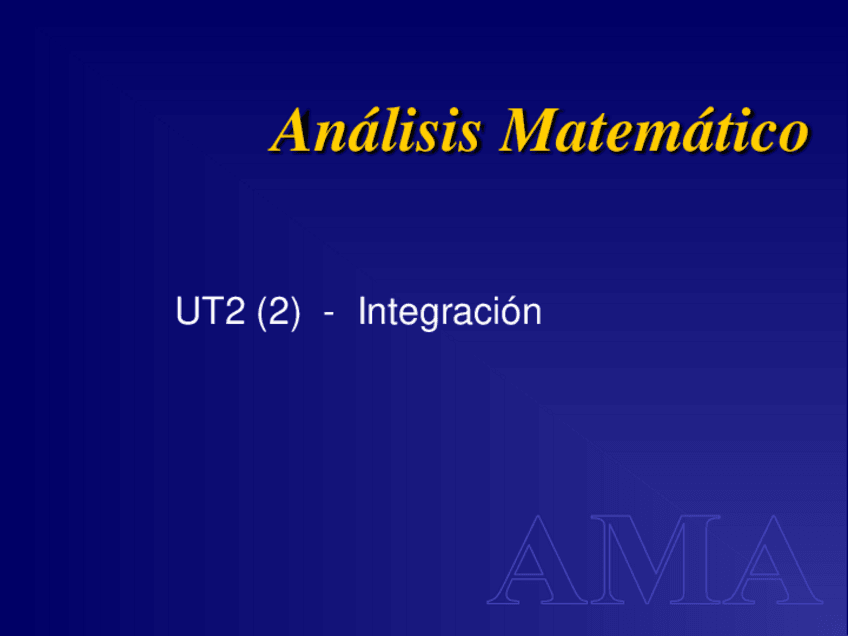 Análisis Matemático

UT2 (2) - Integración

AMA